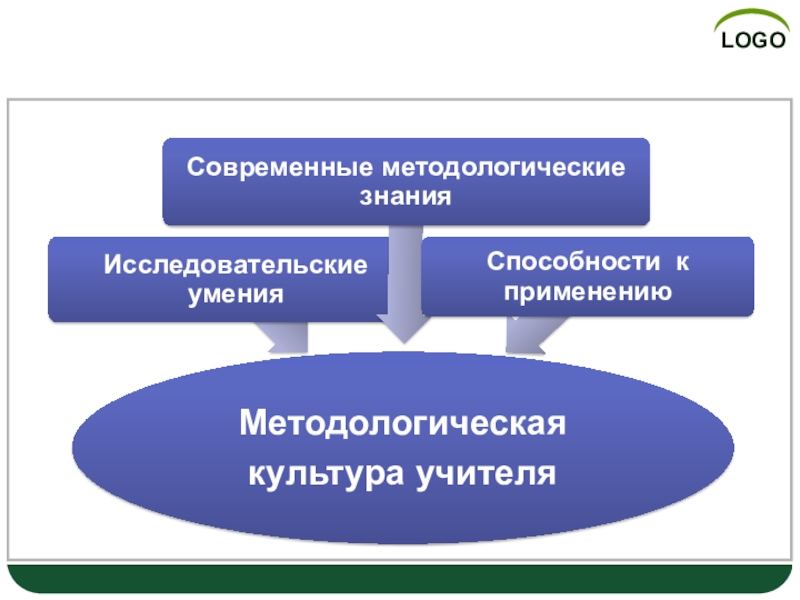 LOGO

Современные методологические знания

Исследовательские умения

Способности к применению

Методологическая культура учителя